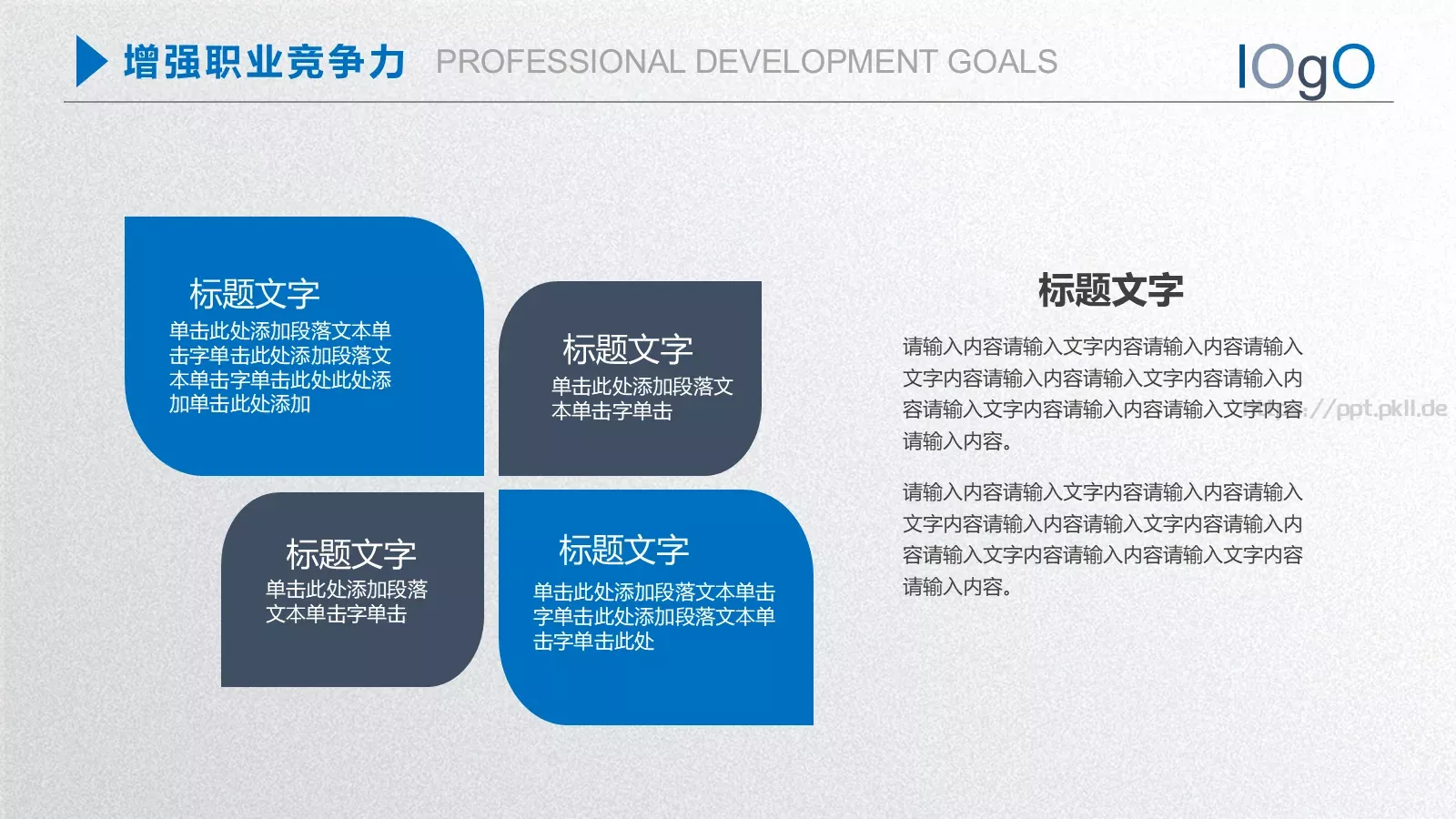 增强职业竞争力 PROFESSIONAL DEVELOPMENT GOALS

lOgO

标题文字
单击此处添加段落文本单击字单击此处添加段落文本单击字单击此处此处添加单击此处添加

标题文字
单击此处添加段落文本单击字单击

标题文字
单击此处添加段落文本单击字单击

标题文字
单击此处添加段落文本单击字单击此处添加段落文本单击字单击此处

标题文字

请输入内容请输入文字内容请输入内容请输入文字内容请输入内容请输入文字内容请输入内容请输入文字内容请输入内容请输入文字内容请输入内容。

https://ppt.pkll.de

请输入内容请输入文字内容请输入内容请输入文字内容请输入内容请输入文字内容请输入内容请输入文字内容请输入内容请输入文字内容请输入内容。